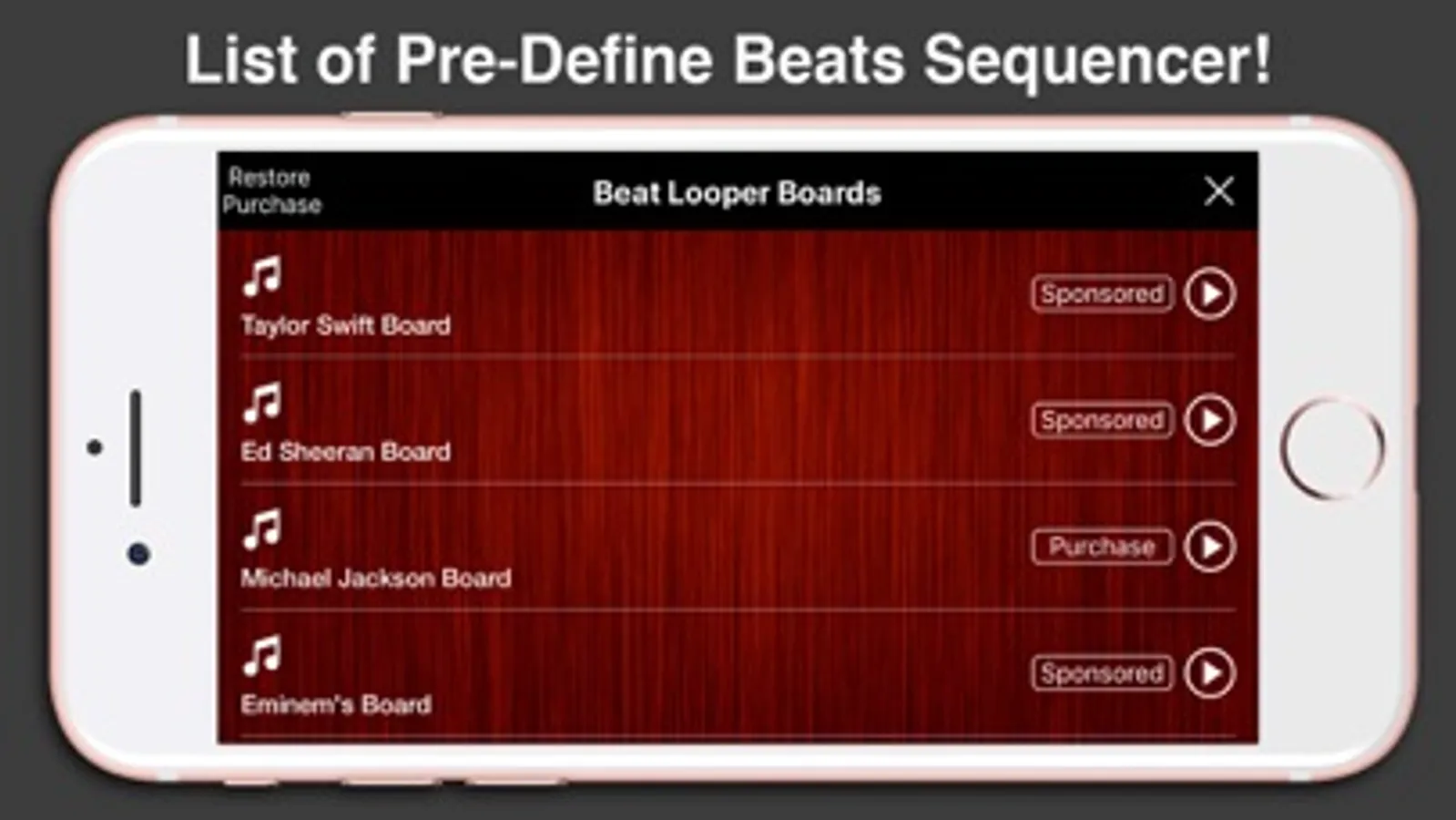 List of Pre-Define Beats Sequencer!

Restore Purchase

Beat Looper Boards

Taylor Swift Board

Sponsored

Ed Sheeran Board

Sponsored

Michael Jackson Board

Purchase

Eminem's Board

Sponsored